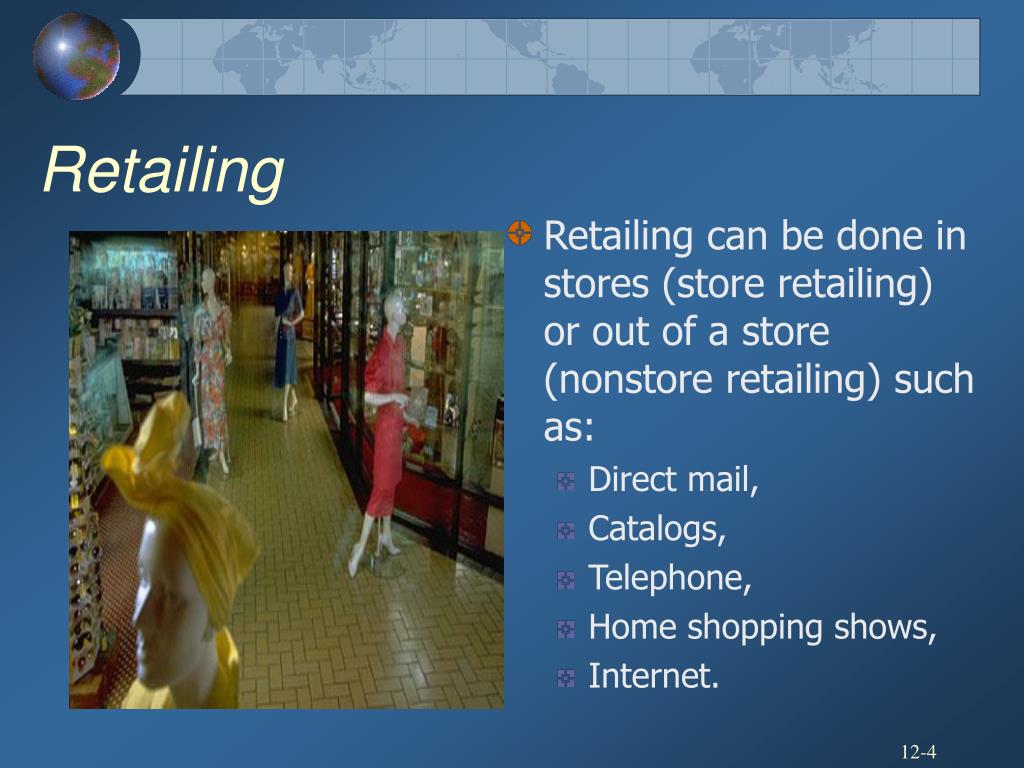 Retailing

Retailing can be done in stores (store retailing) or out of a store (nonstore retailing) such as:

Direct mail,

Catalogs,

Telephone,

Home shopping shows,

Internet.

12-4